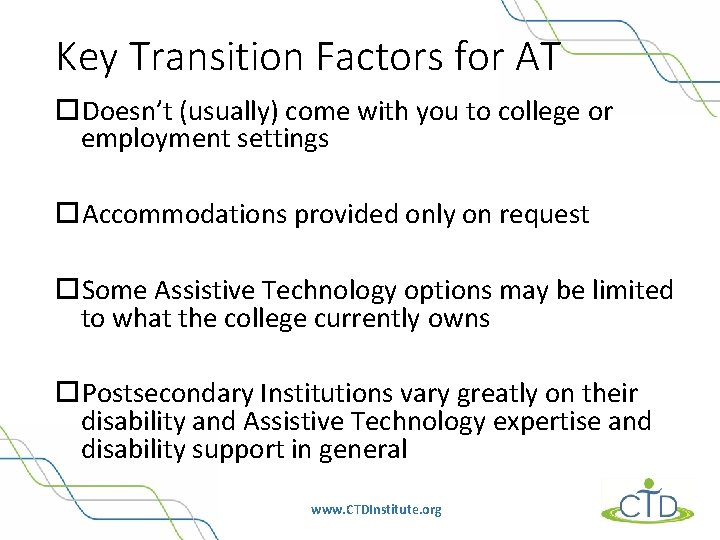 Key Transition Factors for AT

☐ Doesn't (usually) come with you to college or employment settings

☐ Accommodations provided only on request

☐ Some Assistive Technology options may be limited to what the college currently owns

☐ Postsecondary Institutions vary greatly on their disability and Assistive Technology expertise and disability support in general

www.CTDInstitute.org

CTD